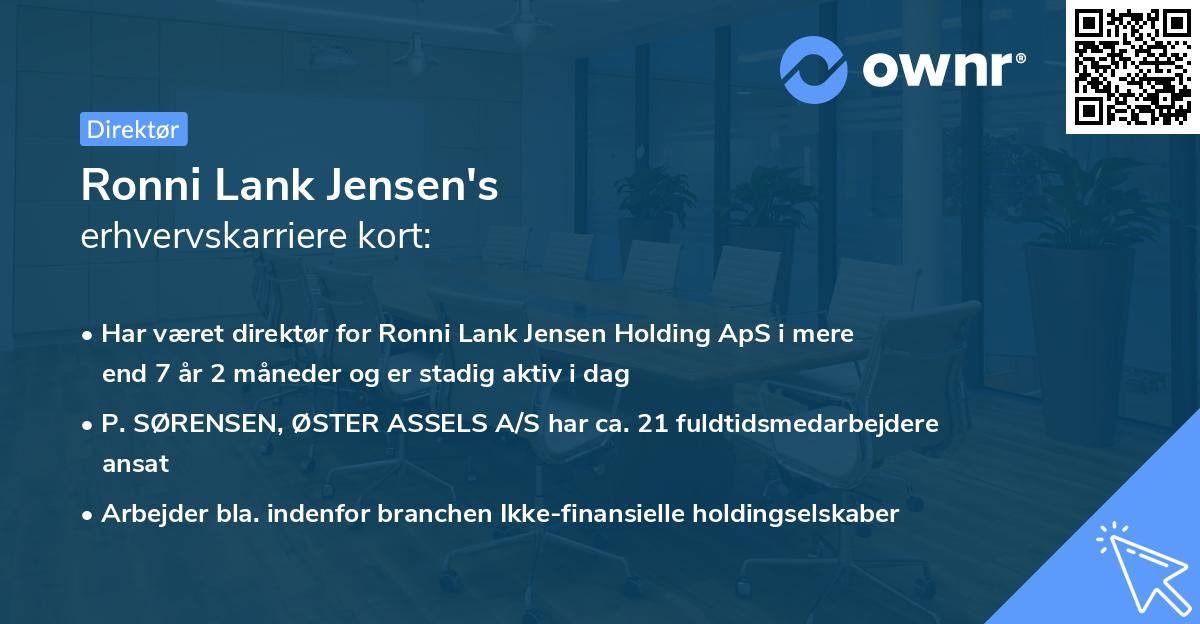 ownr®

Direktør

Ronni Lank Jensen's
erhvervskarriere kort:

• Har været direktør for Ronni Lank Jensen Holding ApS i mere end 7 år 2 måneder og er stadig aktiv i dag

• P. SØRENSEN, ØSTER ASSELS A/S har ca. 21 fuldtidsmedarbejdere ansat

• Arbejder bla. indenfor branchen Ikke-finansielle holdingselskaber